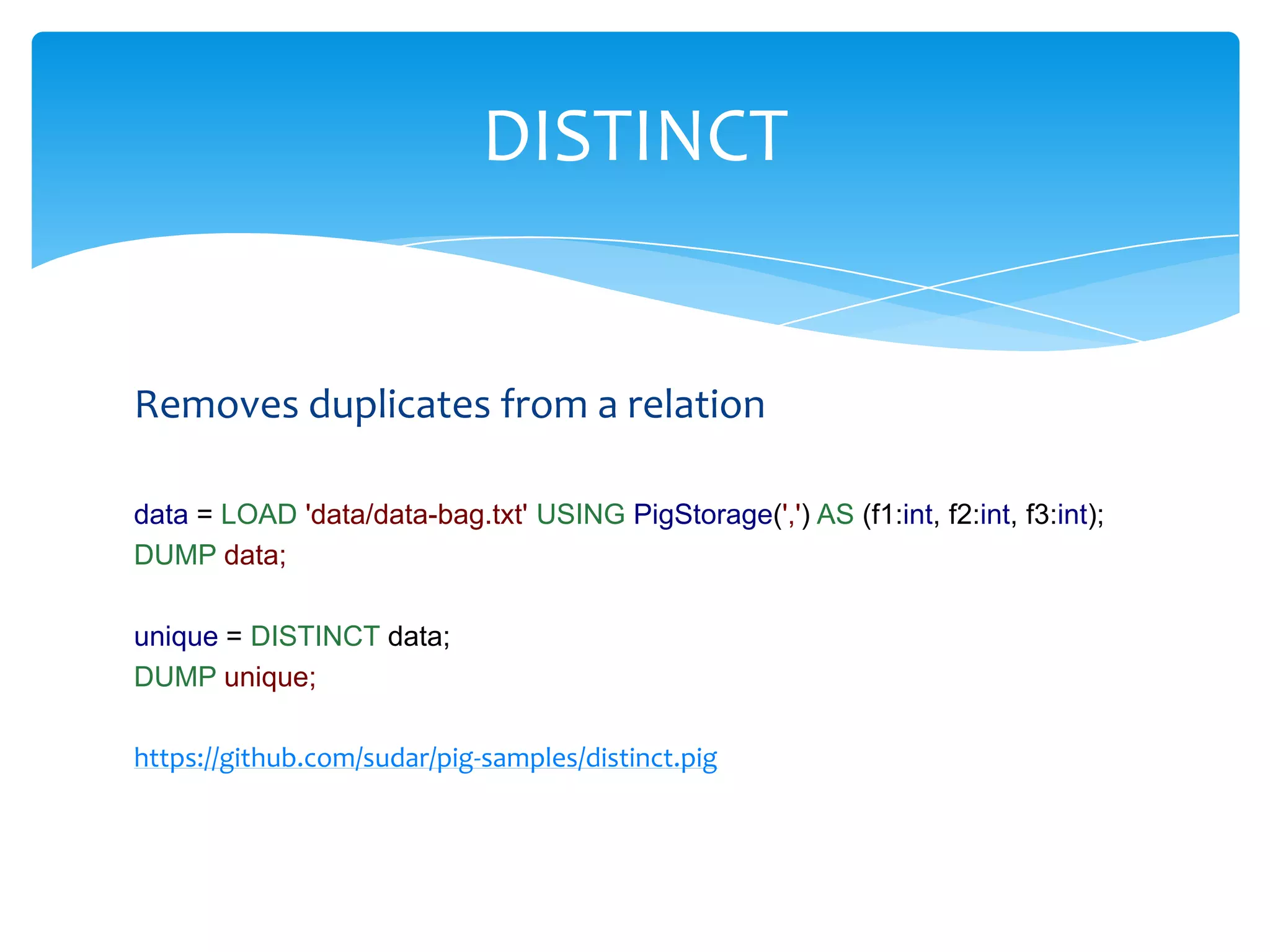 DISTINCT

Removes duplicates from a relation

data = LOAD 'data/data-bag.txt' USING PigStorage(',') AS (f1:int, f2:int, f3:int);
DUMP data;

unique = DISTINCT data;
DUMP unique;

https://github.com/sudar/pig-samples/distinct.pig